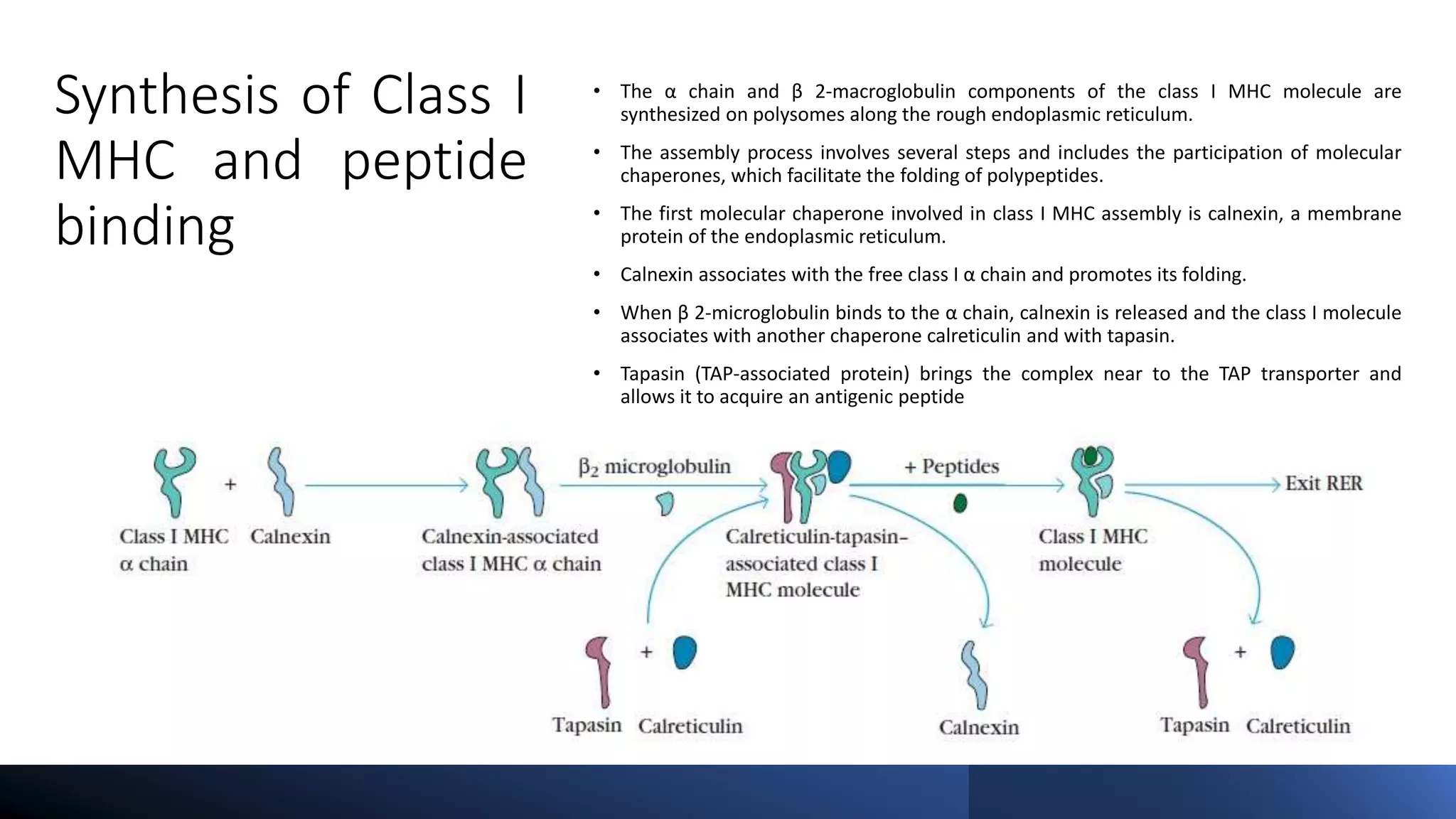 Synthesis of Class I MHC and peptide binding

• The α chain and β 2-macroglobulin components of the class I MHC molecule are synthesized on polysomes along the rough endoplasmic reticulum.

• The assembly process involves several steps and includes the participation of molecular chaperones, which facilitate the folding of polypeptides.

• The first molecular chaperone involved in class I MHC assembly is calnexin, a membrane protein of the endoplasmic reticulum.

• Calnexin associates with the free class I α chain and promotes its folding.

• When β 2-microglobulin binds to the α chain, calnexin is released and the class I molecule associates with another chaperone calreticulin and with tapasin.

• Tapasin (TAP-associated protein) brings the complex near to the TAP transporter and allows it to acquire an antigenic peptide

Class I MHC α chain
+
Calnexin
Calnexin-associated class I MHC α chain
$\beta_2$ microglobulin
Calreticulin-tapasin–associated class I MHC molecule
+ Peptides
Class I MHC molecule
Exit RER
Tapasin
+
Calreticulin
Calnexin
Tapasin
+
Calreticulin